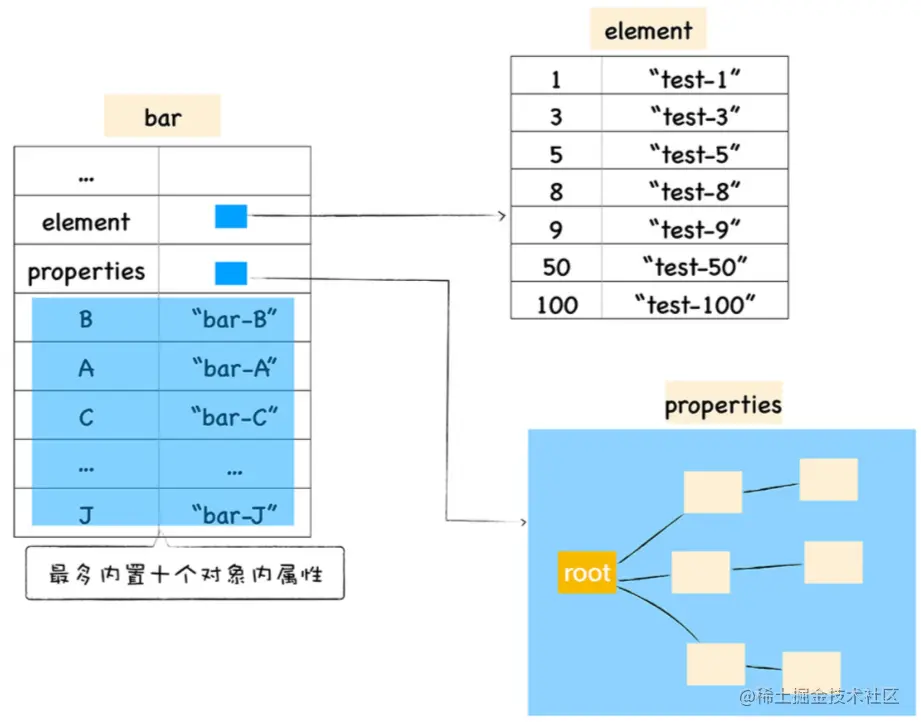 bar

| ... | |
|---|---|
| element | |
| properties | |
| B | “bar-B” |
| A | “bar-A” |
| C | “bar-C” |
| ... | ... |
| J | “bar-J” |

最多内置十个对象内属性

element

| 1 | “test-1” |
|---|---|
| 3 | “test-3” |
| 5 | “test-5” |
| 8 | “test-8” |
| 9 | “test-9” |
| 50 | “test-50” |
| 100 | “test-100” |

properties

root

@稀土掘金技术社区